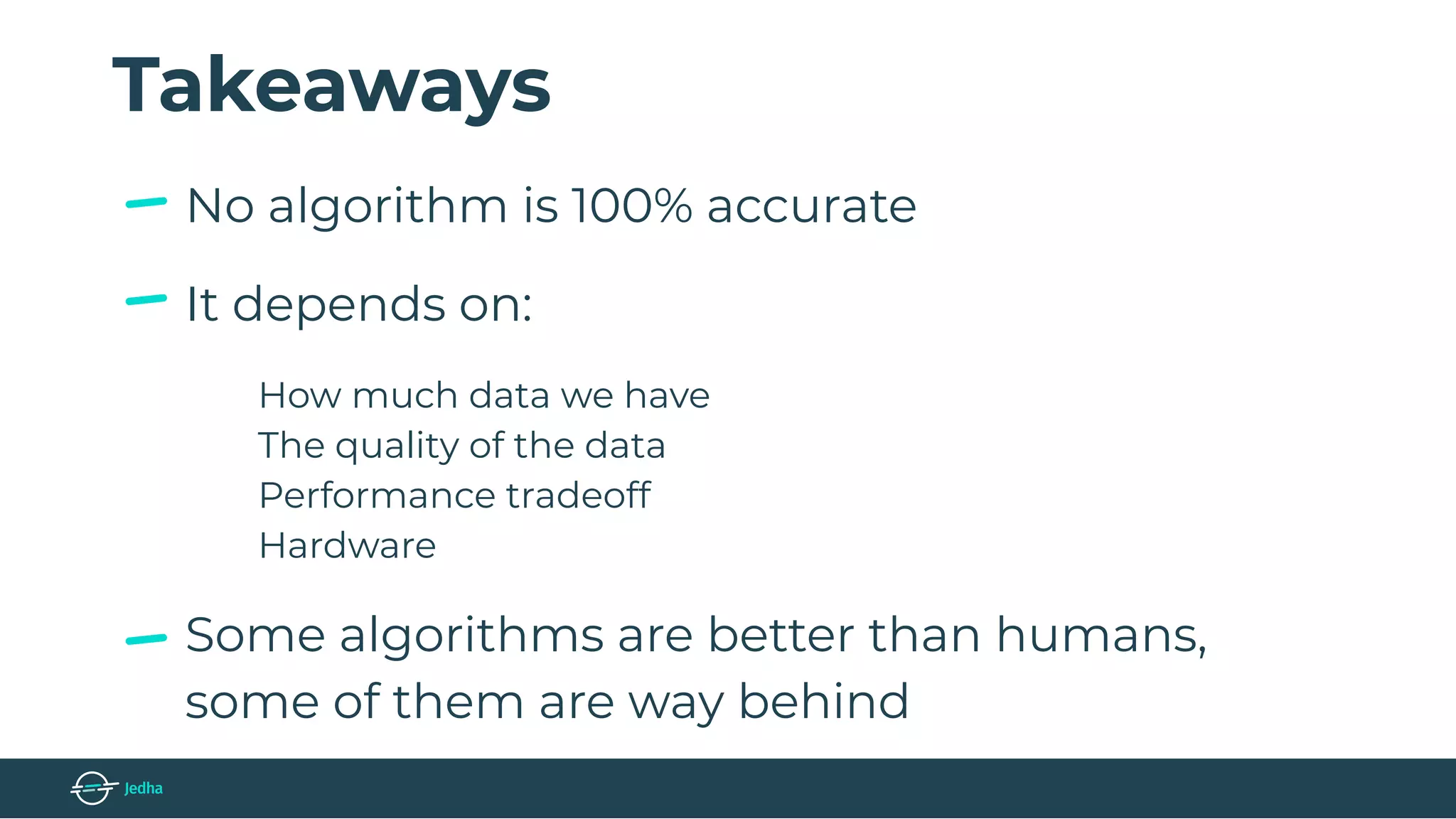 Takeaways

– No algorithm is 100% accurate

– It depends on:

How much data we have
The quality of the data
Performance tradeoff
Hardware

– Some algorithms are better than humans, some of them are way behind

Jedha